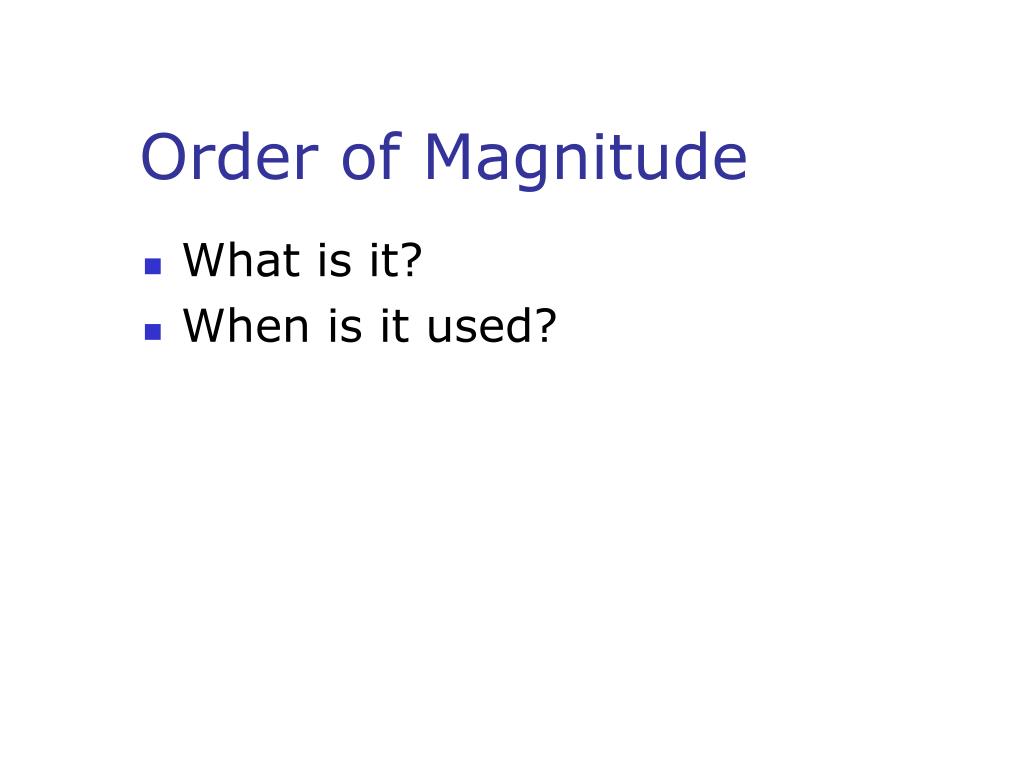 Order of Magnitude

- What is it?
- When is it used?